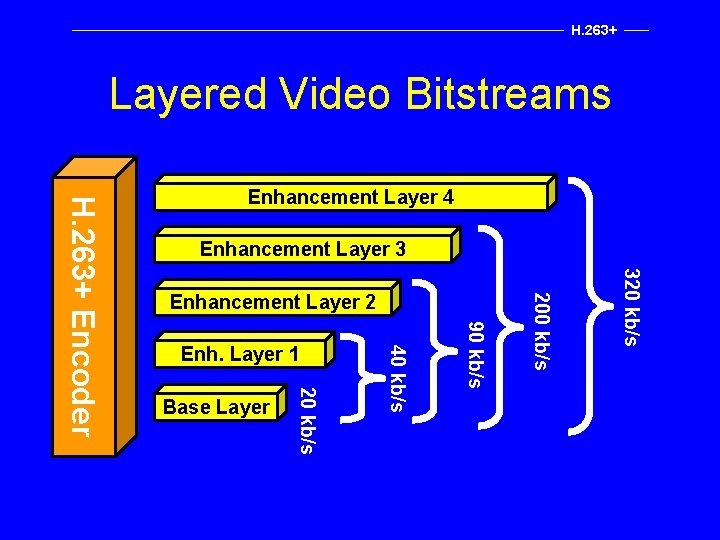 H.263+

Layered Video Bitstreams

H.263+ Encoder

Enhancement Layer 4

Enhancement Layer 3

Enhancement Layer 2

Enh. Layer 1

Base Layer

20 kb/s

40 kb/s

90 kb/s

200 kb/s

320 kb/s